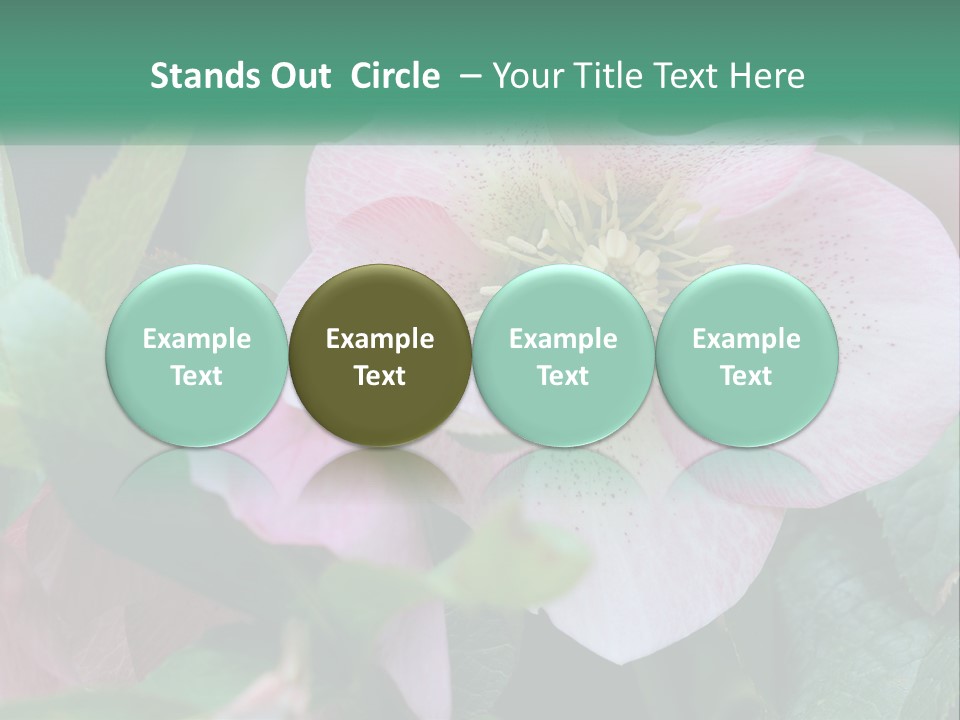 Stands Out Circle – Your Title Text Here

Example Text

Example Text

Example Text

Example Text